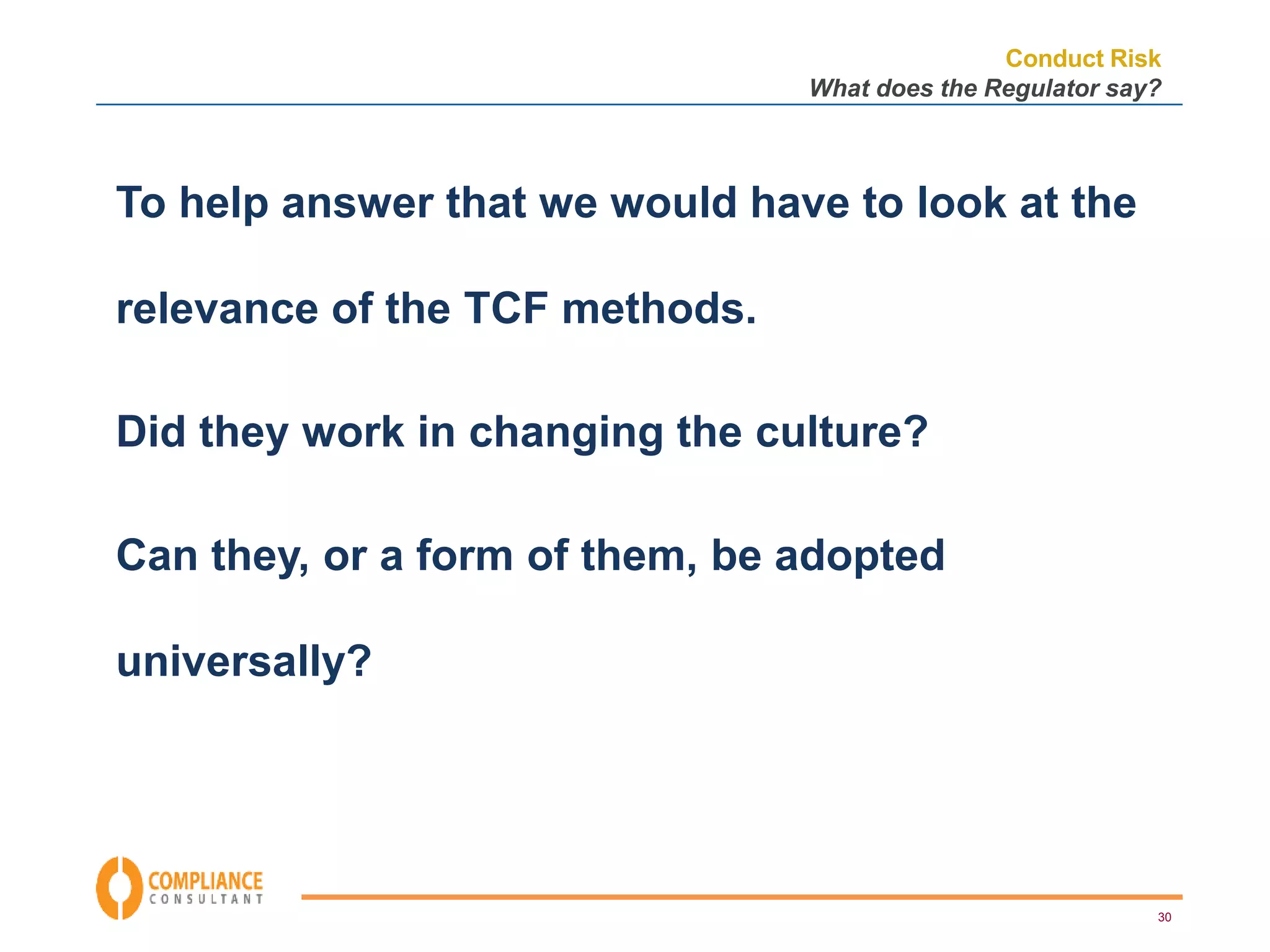 Conduct Risk
What does the Regulator say?

To help answer that we would have to look at the relevance of the TCF methods.

Did they work in changing the culture?

Can they, or a form of them, be adopted universally?

COMPLIANCE
CONSULTANT

30